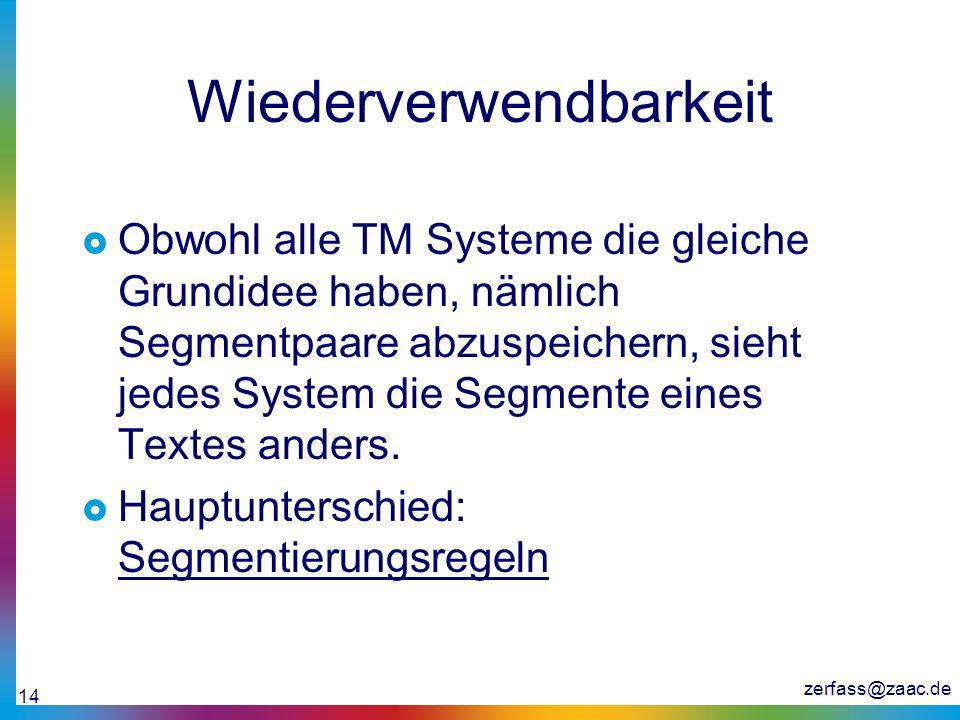 Wiederverwendbarkeit

Obwohl alle TM Systeme die gleiche Grundidee haben, nämlich Segmentpaare abzuspeichern, sieht jedes System die Segmente eines Textes anders.

Hauptunterschied: Segmentierungsregeln

14

zerfass@zaac.de